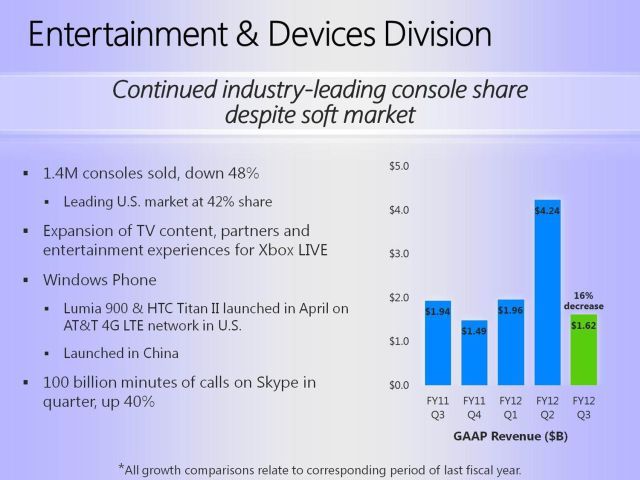 Entertainment & Devices Division

Continued industry-leading console share despite soft market

▪ 1.4M consoles sold, down 48%

▪ Leading U.S. market at 42% share

▪ Expansion of TV content, partners and entertainment experiences for Xbox LIVE

▪ Windows Phone

▪ Lumia 900 & HTC Titan II launched in April on AT&T 4G LTE network in U.S.

▪ Launched in China

▪ 100 billion minutes of calls on Skype in quarter, up 40%

$5.0
$4.0
$3.0
$2.0
$1.0
$0.0

$1.94
$1.49
$1.96
$4.24
16% decrease
$1.62

FY11 Q3
FY11 Q4
FY12 Q1
FY12 Q2
FY12 Q3

GAAP Revenue ($B)

*All growth comparisons relate to corresponding period of last fiscal year.